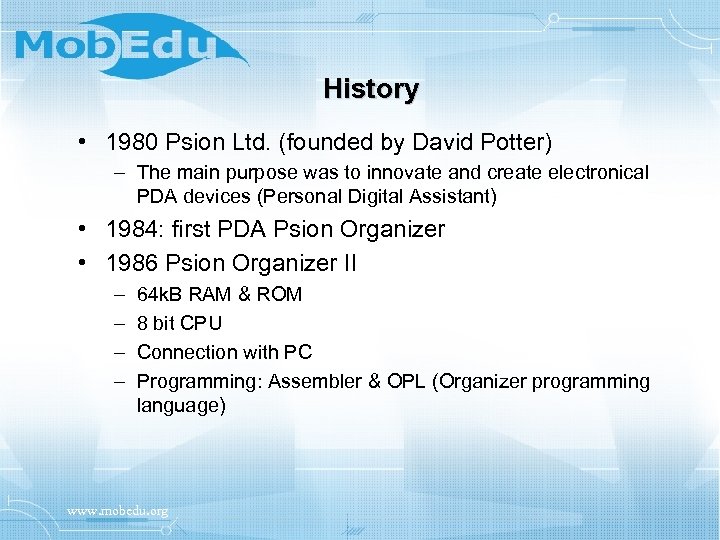 MobEdu

History

• 1980 Psion Ltd. (founded by David Potter)
– The main purpose was to innovate and create electronical PDA devices (Personal Digital Assistant)

• 1984: first PDA Psion Organizer

• 1986 Psion Organizer II
– 64kB RAM & ROM
– 8 bit CPU
– Connection with PC
– Programming: Assembler & OPL (Organizer programming language)

www.mobedu.org